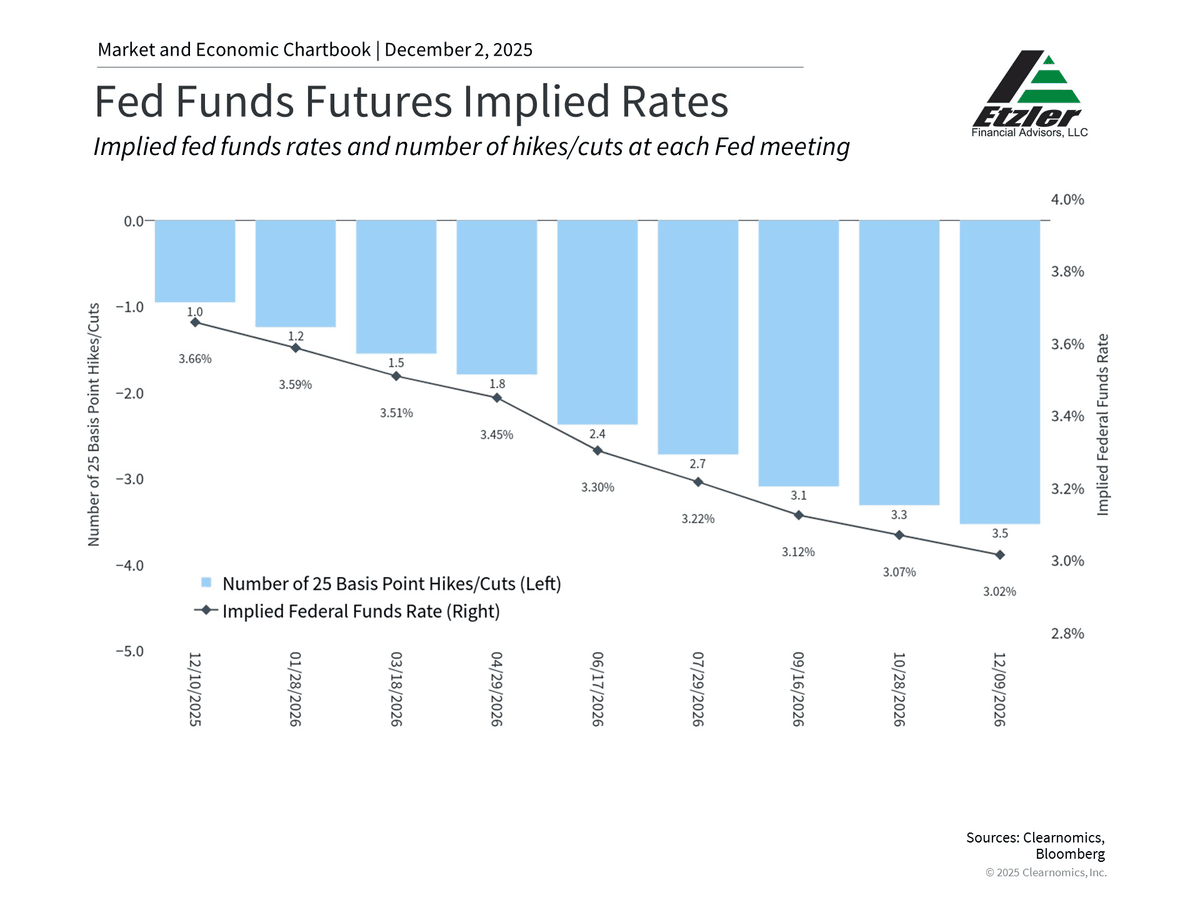 Market and Economic Chartbook | December 2, 2025

Fed Funds Futures Implied Rates

Implied fed funds rates and number of hikes/cuts at each Fed meeting

Etzler
Financial Advisors, LLC

Number of 25 Basis Point Hikes/Cuts

0.0
−1.0
−2.0
−3.0
−4.0
−5.0

Implied Federal Funds Rate

4.0%
3.8%
3.6%
3.4%
3.2%
3.0%
2.8%

1.0
3.66%
1.2
3.59%
1.5
3.51%
1.8
3.45%
2.4
3.30%
2.7
3.22%
3.1
3.12%
3.3
3.07%
3.5
3.02%

Number of 25 Basis Point Hikes/Cuts (Left)
Implied Federal Funds Rate (Right)

12/10/2025
01/28/2026
03/18/2026
04/29/2026
06/17/2026
07/29/2026
09/16/2026
10/28/2026
12/09/2026

Sources: Clearnomics, Bloomberg
© 2025 Clearnomics, Inc.